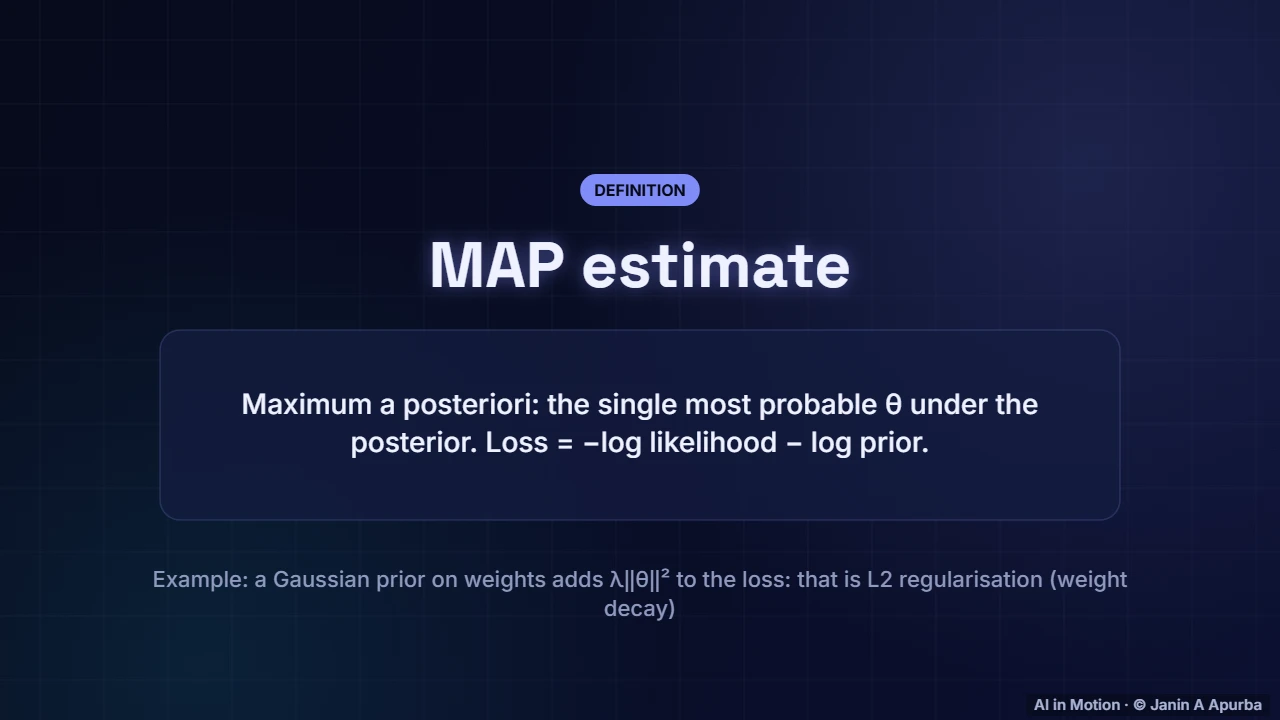 DEFINITION

MAP estimate

Maximum a posteriori: the single most probable θ under the posterior. Loss = −log likelihood − log prior.

Example: a Gaussian prior on weights adds $\lambda||\theta||^2$ to the loss: that is L2 regularisation (weight decay)

AI in Motion · © Janin A Apurba